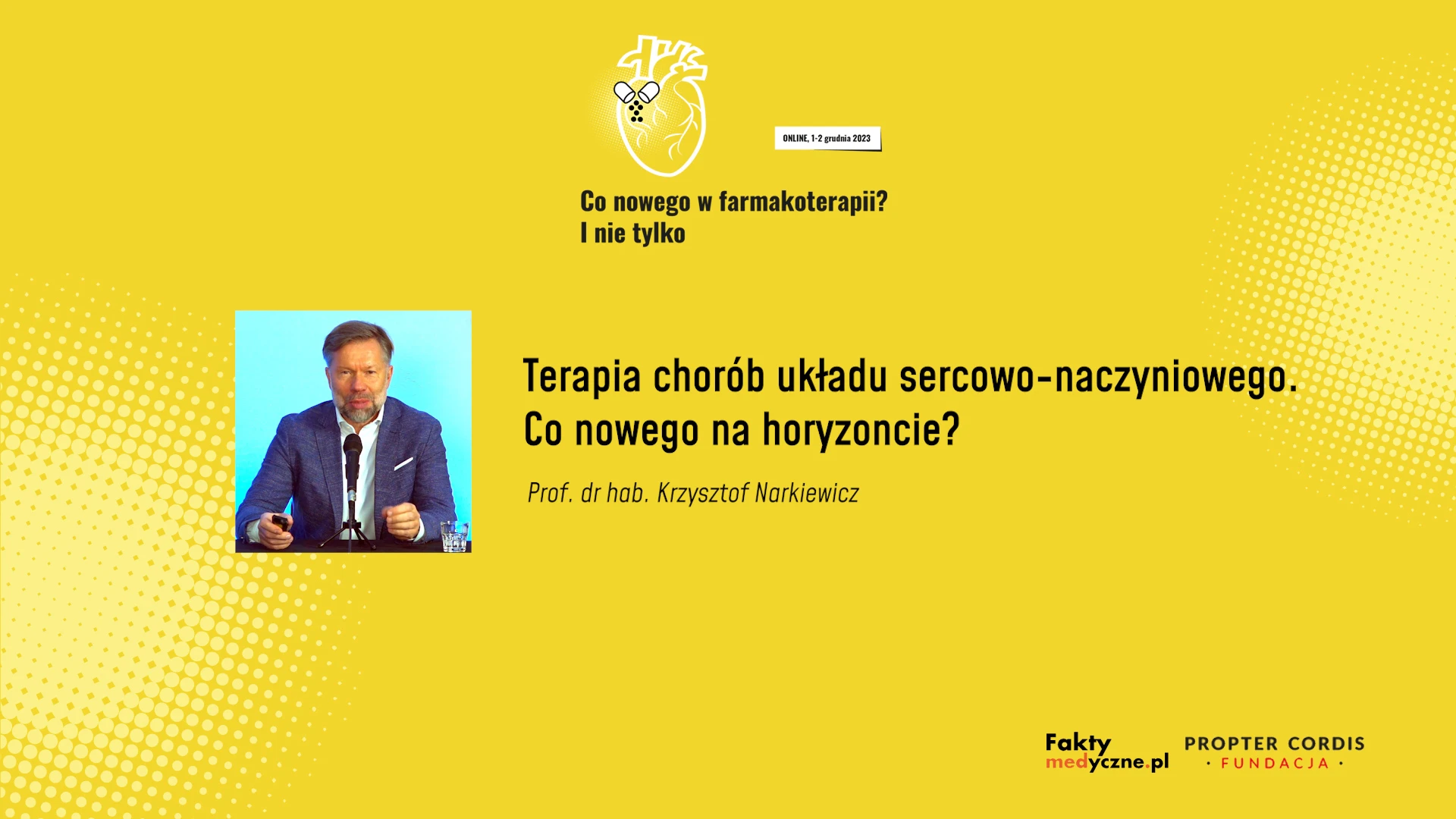 ONLINE, 1-2 grudnia 2023

Co nowego w farmakoterapii?
I nie tylko

Terapia chorób układu sercowo-naczyniowego.
Co nowego na horyzoncie?

Prof. dr hab. Krzysztof Narkiewicz

Fakty
medyczne.pl

PROPTER CORDIS
· FUNDACJA ·